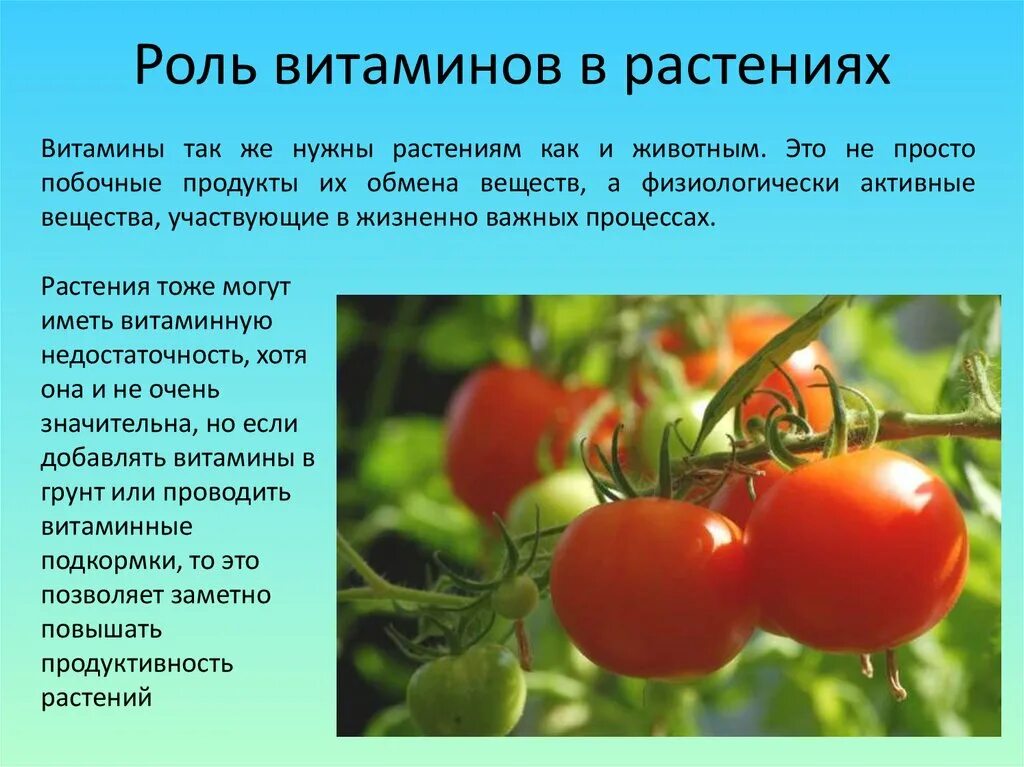 Роль витаминов в растениях

Витамины так же нужны растениям как и животным. Это не просто побочные продукты их обмена веществ, а физиологически активные вещества, участвующие в жизненно важных процессах.

Растения тоже могут иметь витаминную недостаточность, хотя она и не очень значительна, но если добавлять витамины в грунт или проводить витаминные подкормки, то это позволяет заметно повышать продуктивность растений